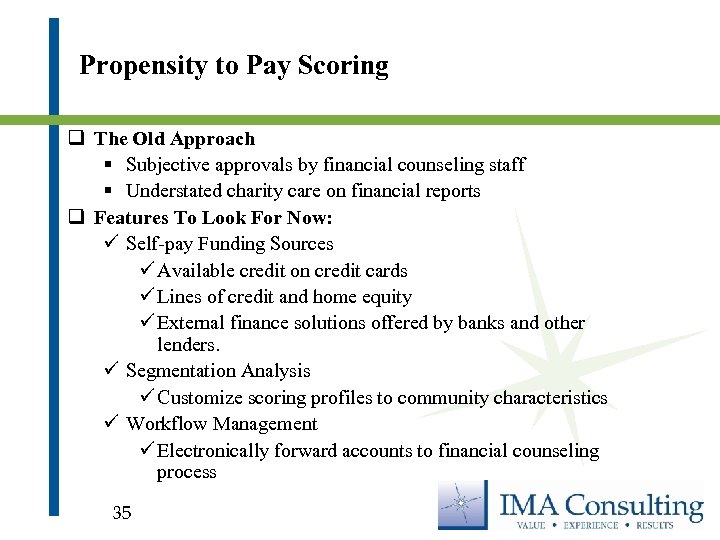 Propensity to Pay Scoring

❑ The Old Approach
▪ Subjective approvals by financial counseling staff
▪ Understated charity care on financial reports

❑ Features To Look For Now:
✓ Self-pay Funding Sources
✓ Available credit on credit cards
✓ Lines of credit and home equity
✓ External finance solutions offered by banks and other lenders.
✓ Segmentation Analysis
✓ Customize scoring profiles to community characteristics
✓ Workflow Management
✓ Electronically forward accounts to financial counseling process

35

IMA Consulting
VALUE • EXPERIENCE • RESULTS